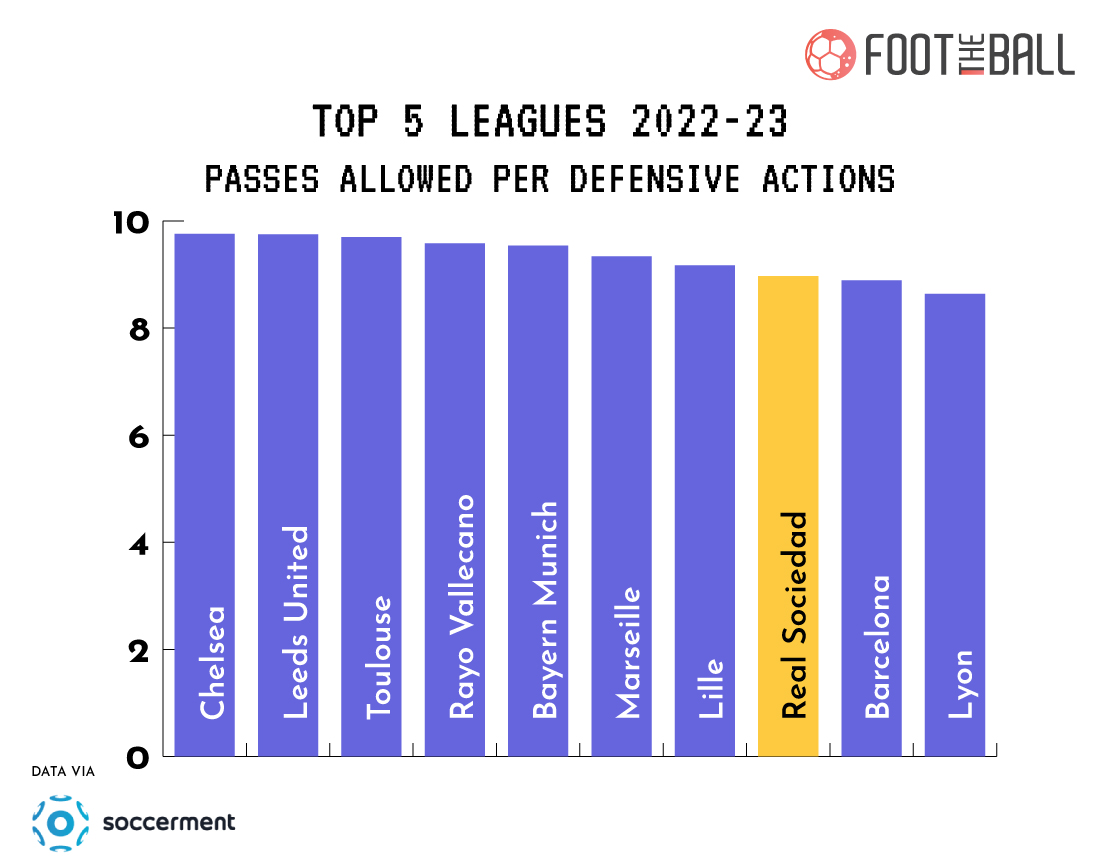 FOOT THE BALL

TOP 5 LEAGUES 2022-23

PASSES ALLOWED PER DEFENSIVE ACTIONS

10
8
6
4
2
0

Chelsea
Leeds United
Toulouse
Rayo Vallecano
Bayern Munich
Marseille
Lille
Real Sociedad
Barcelona
Lyon

DATA VIA
soccerment